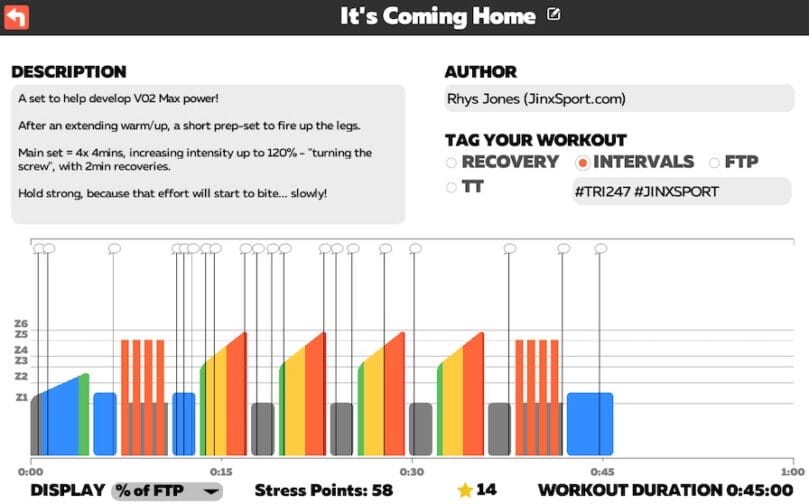 It's Coming Home

DESCRIPTION

A set to help develop V02 Max power!

After an extending warm/up, a short prep-set to fire up the legs.

Main set = 4x 4mins, increasing intensity up to 120% - "turning the screw", with 2min recoveries.

Hold strong, because that effort will start to bite... slowly!

AUTHOR

Rhys Jones (JinxSport.com)

TAG YOUR WORKOUT

RECOVERY
INTERVALS
FTP
TT
#TRI247 #JINXSPORT

Z6
Z5
Z4
Z3
Z2
Z1

0:00
0:15
0:30
0:45
1:00

DISPLAY % of FTP
Stress Points: 58
14
WORKOUT DURATION 0:45:00